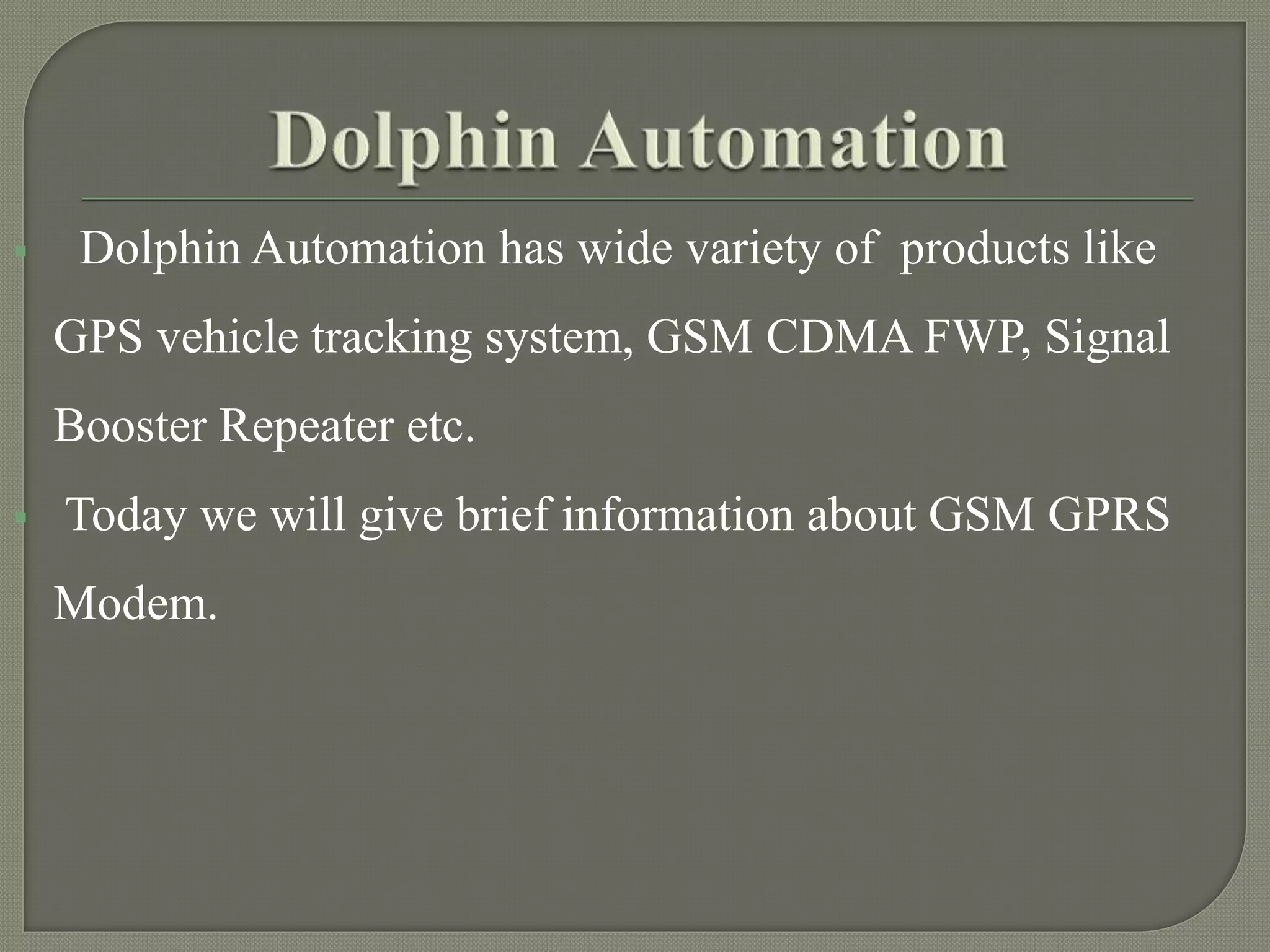 Dolphin Automation

Dolphin Automation has wide variety of products like GPS vehicle tracking system, GSM CDMA FWP, Signal Booster Repeater etc.

Today we will give brief information about GSM GPRS Modem.